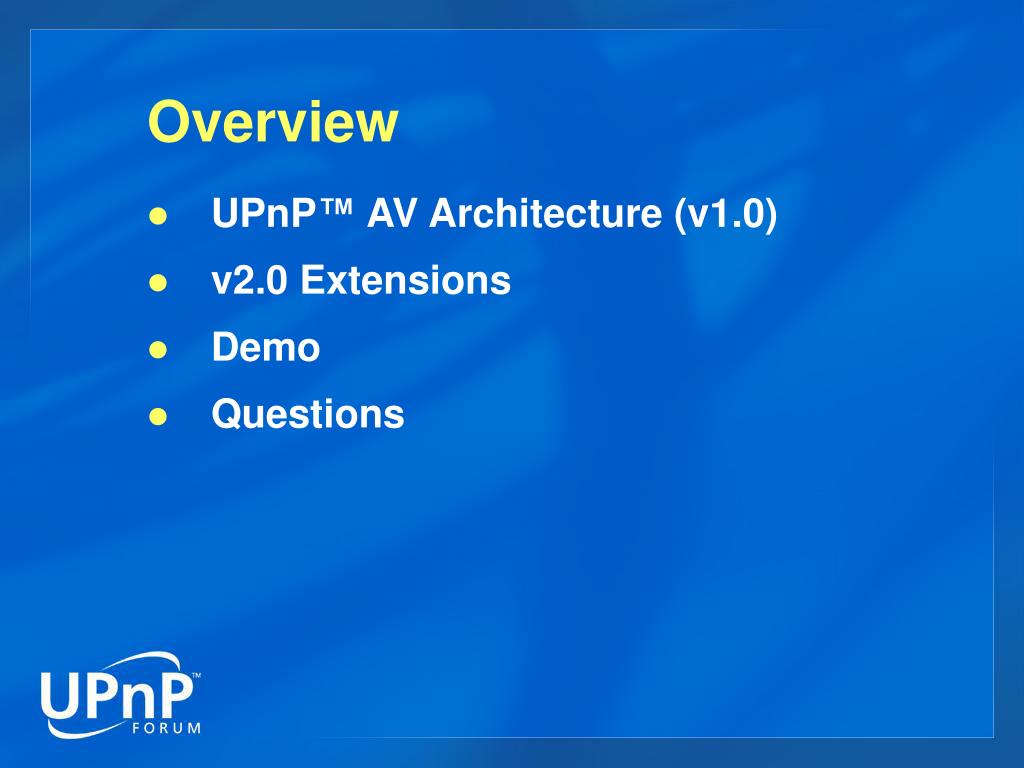 Overview

- UPnP™ AV Architecture (v1.0)
- v2.0 Extensions
- Demo
- Questions

UPnP™
FORUM